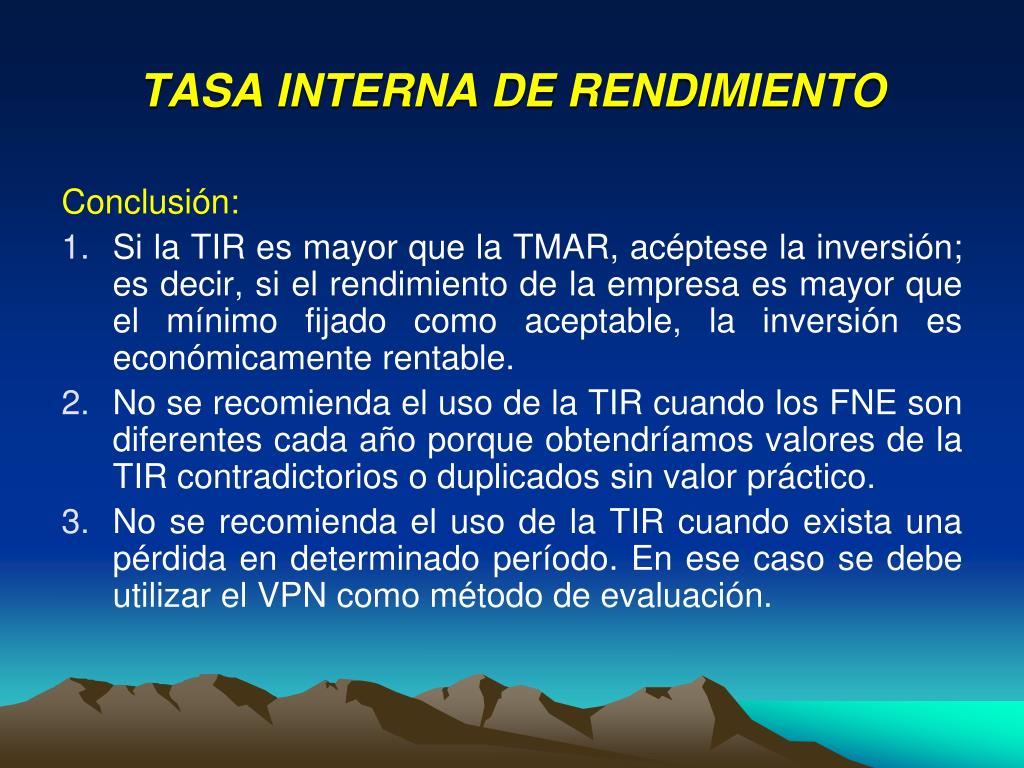 TASA INTERNA DE RENDIMIENTO

Conclusión:

1. Si la TIR es mayor que la TMAR, acéptese la inversión; es decir, si el rendimiento de la empresa es mayor que el mínimo fijado como aceptable, la inversión es económicamente rentable.
2. No se recomienda el uso de la TIR cuando los FNE son diferentes cada año porque obtendríamos valores de la TIR contradictorios o duplicados sin valor práctico.
3. No se recomienda el uso de la TIR cuando exista una pérdida en determinado período. En ese caso se debe utilizar el VPN como método de evaluación.